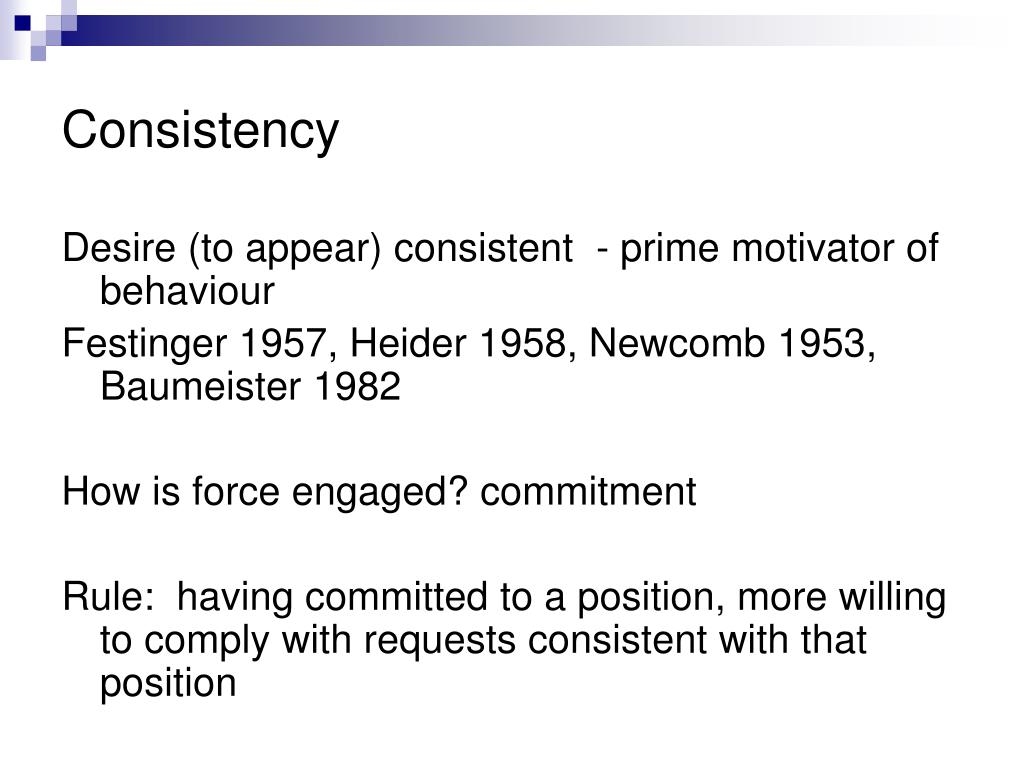 Consistency

Desire (to appear) consistent - prime motivator of behaviour

Festinger 1957, Heider 1958, Newcomb 1953, Baumeister 1982

How is force engaged? commitment

Rule: having committed to a position, more willing to comply with requests consistent with that position